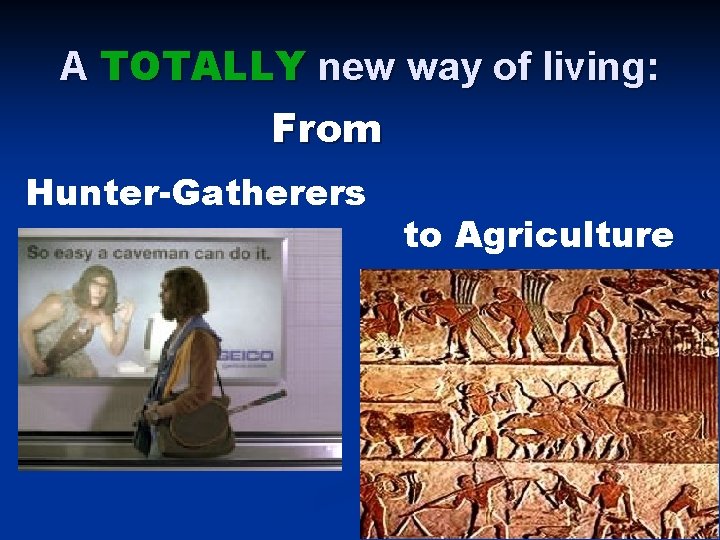 A TOTALLY new way of living:

From

Hunter-Gatherers

to Agriculture

So easy a caveman can do it.

GEICO